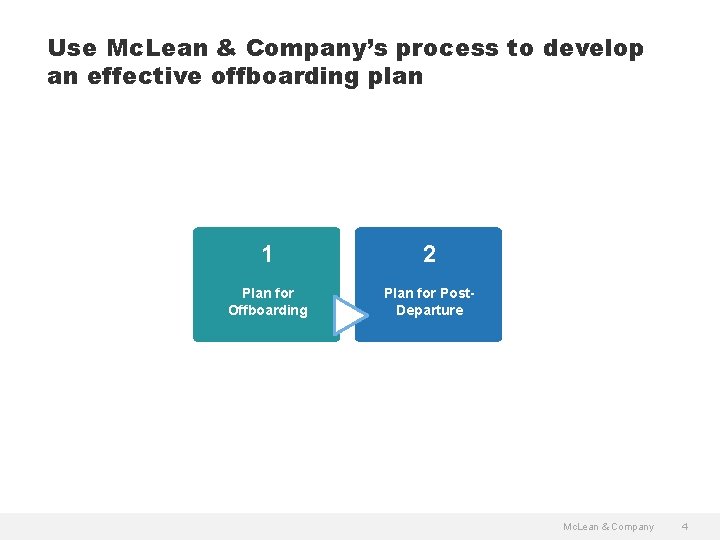 Use McLean & Company's process to develop an effective offboarding plan

1

Plan for Offboarding

2

Plan for Post-Departure

McLean & Company 4